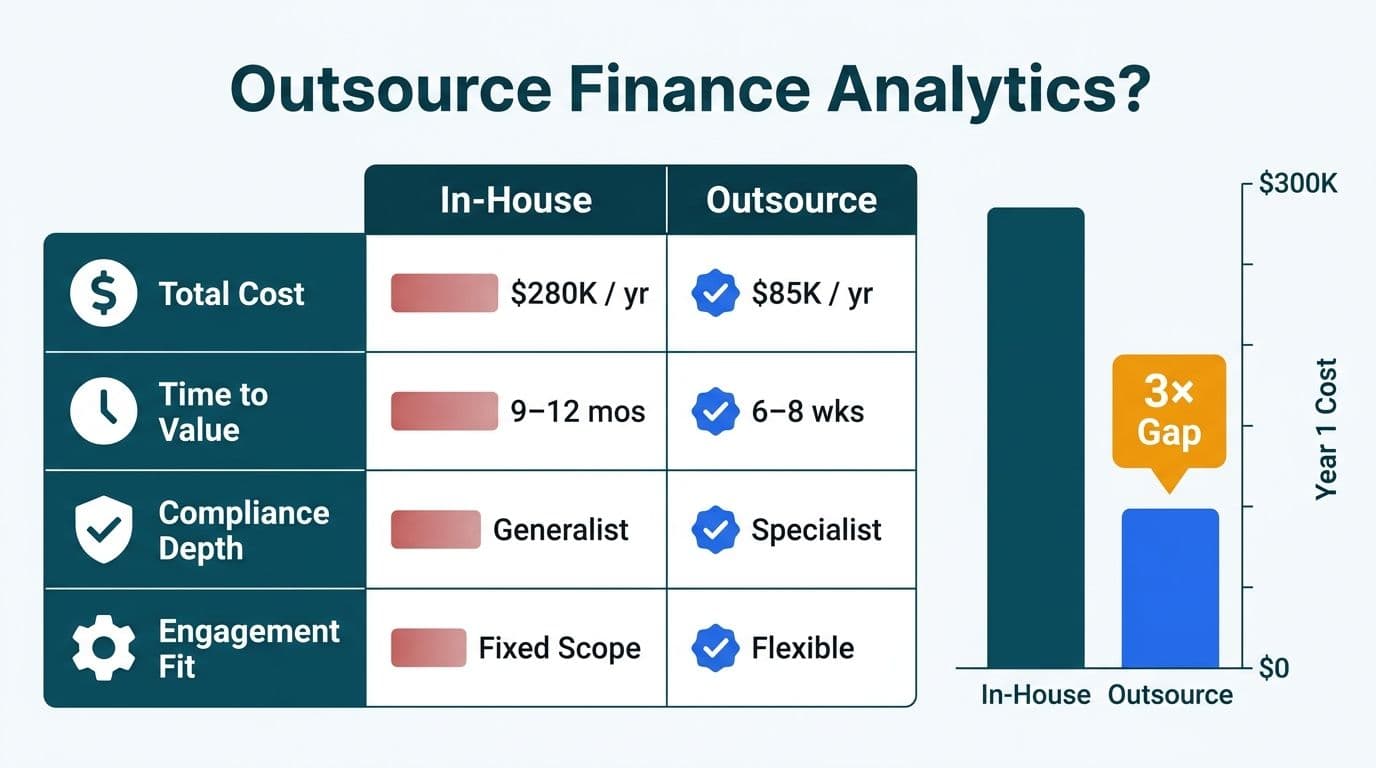 Outsource Finance Analytics?

| | In-House | Outsource |
|---|---|---|
| Total Cost | \$280K / yr | \$85K / yr |
| Time to Value | 9–12 mos | 6–8 wks |
| Compliance Depth | Generalist | Specialist |
| Engagement Fit | Fixed Scope | Flexible |

\$300K

3× Gap

Year 1 Cost

\$0

In-House Outsource